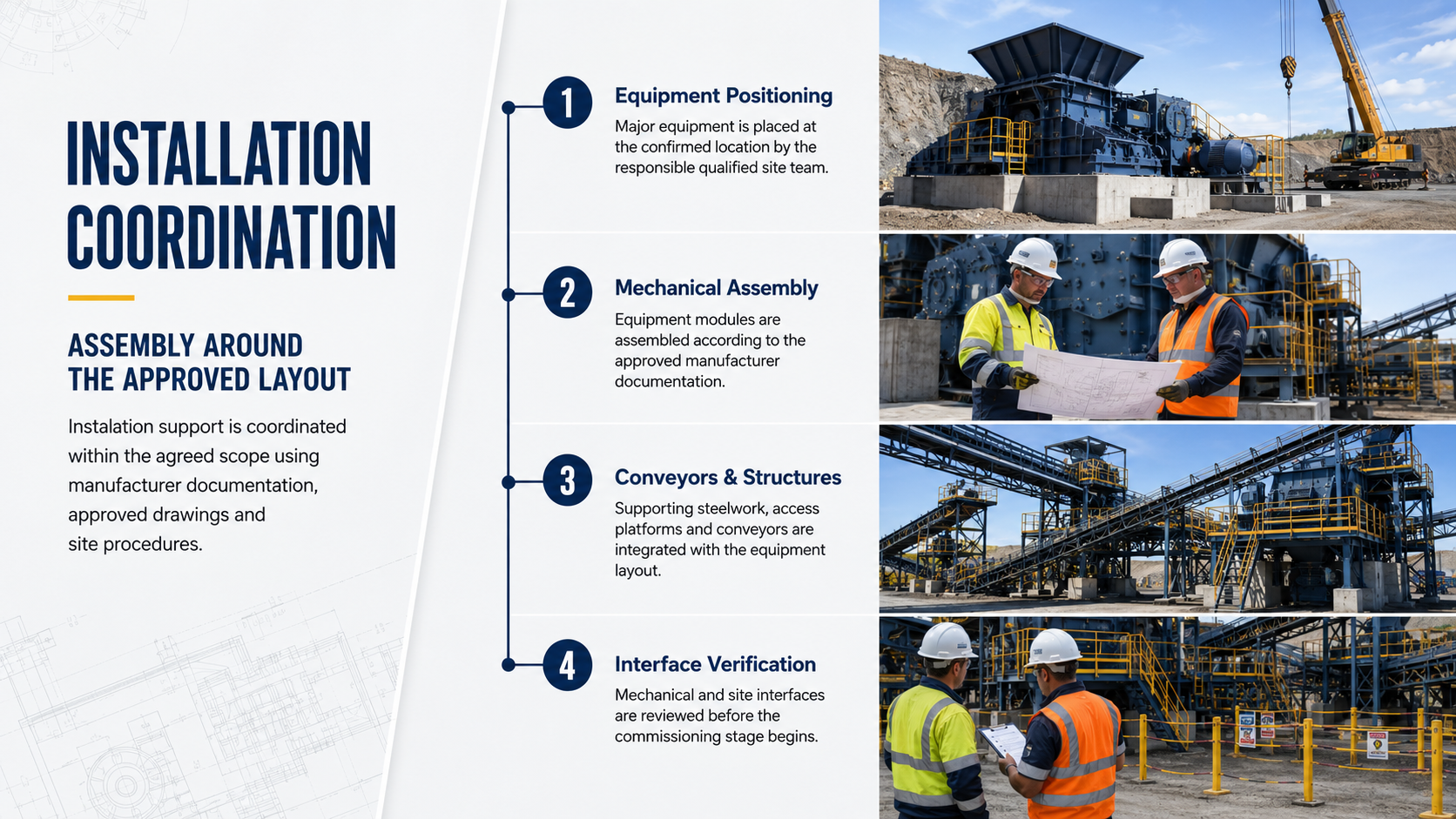 INSTALLATION COORDINATION

ASSEMBLY AROUND THE APPROVED LAYOUT

Instalation support is coordinated within the agreed scope using manufacturer documentation, approved drawings and site procedures.

1

Equipment Positioning

Major equipment is placed at the confirmed location by the responsible qualified site team.

2

Mechanical Assembly

Equipment modules are assembled according to the approved manufacturer documentation.

3

Conveyors & Structures

Supporting steelwork, access platforms and conveyors are integrated with the equipment layout.

4

Interface Verification

Mechanical and site interfaces are reviewed before the commissioning stage begins.